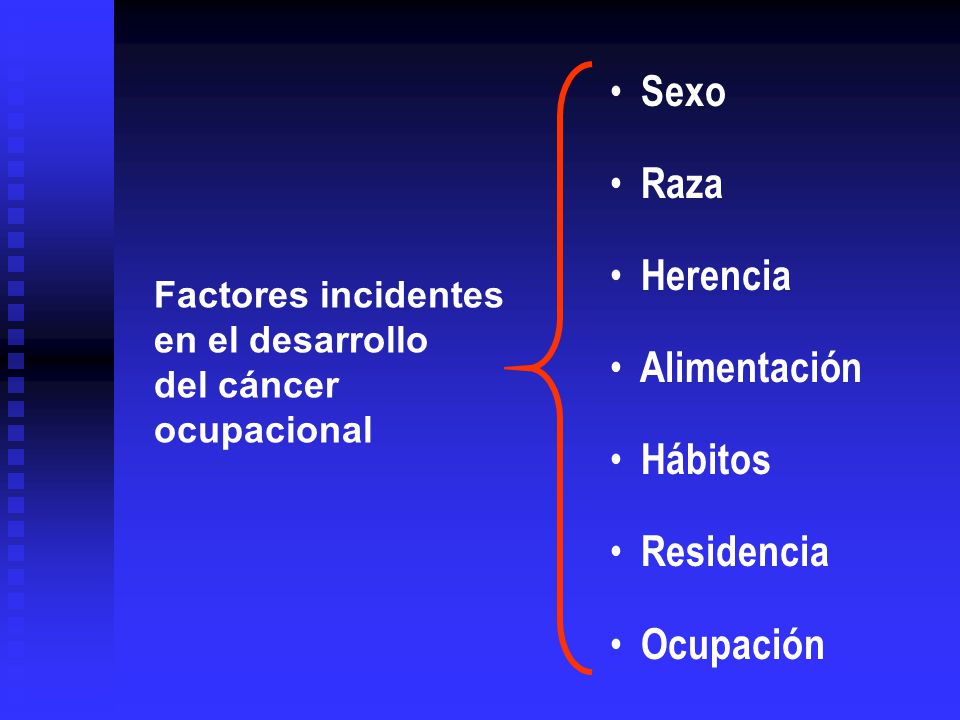 Factores incidentes en el desarrollo del cáncer ocupacional

• Sexo
• Raza
• Herencia
• Alimentación
• Hábitos
• Residencia
• Ocupación